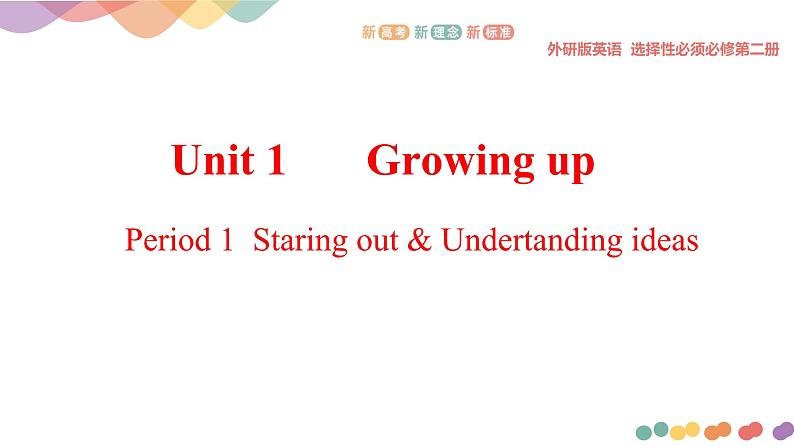 新高考 新理念 新标准

外研版英语 选择性必须必修第二册

Unit 1 Growing up

Period 1 Staring out & Undertanding ideas